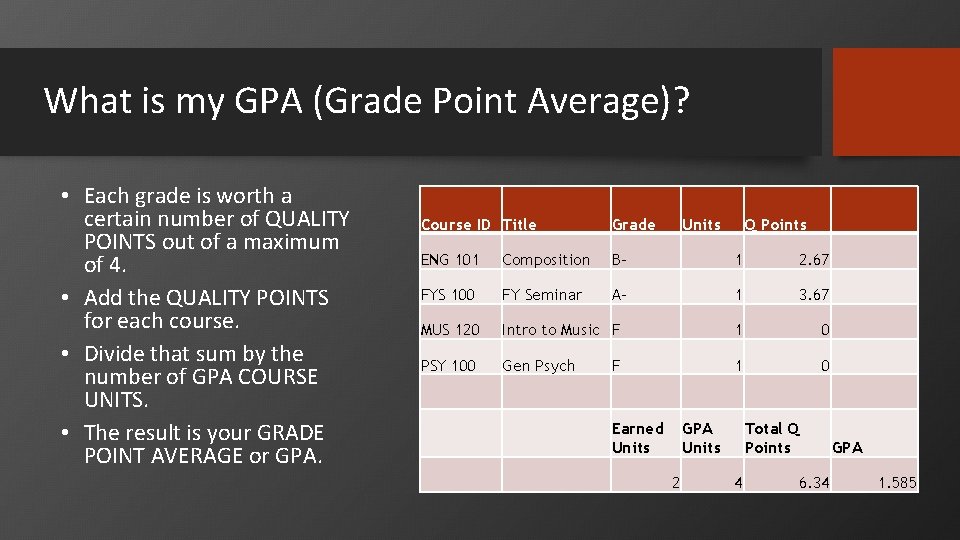 What is my GPA (Grade Point Average)?

• Each grade is worth a certain number of QUALITY POINTS out of a maximum of 4.
• Add the QUALITY POINTS for each course.
• Divide that sum by the number of GPA COURSE UNITS.
• The result is your GRADE POINT AVERAGE or GPA.

| Course ID | Title | Grade | Units | Q Points | |
|---|---|---|---|---|---|
| ENG 101 | Composition | B- | 1 | 2.67 | |
| FYS 100 | FY Seminar | A- | 1 | 3.67 | |
| MUS 120 | Intro to Music | F | 1 | 0 | |
| PSY 100 | Gen Psych | F | 1 | 0 | |
| | | | | | |
| | | Earned Units | GPA Units | Total Q Points | GPA |
| | | 2 | 4 | 6.34 | 1.585 |